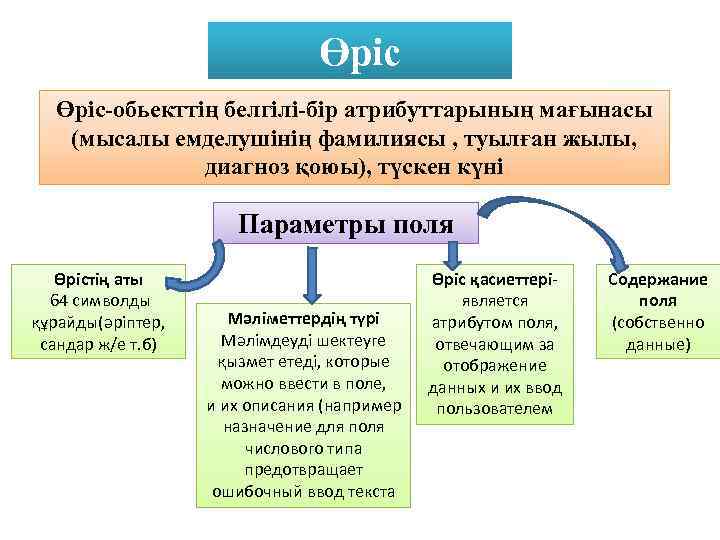 Өріс

Өріс-обьекттің белгілі-бір атрибуттарының мағынасы (мысалы емделушінің фамилиясы , туылған жылы, диагноз қоюы), түскен күні

Параметры поля

Өрістің аты
64 символды құрайды(әріптер, сандар ж/е т.б)

Мәліметтердің түрі
Мәлімдеуді шектеуге қызмет етеді, которые можно ввести в поле, и их описания (например назначение для поля числового типа предотвращает ошибочный ввод текста

Өріс қасиеттері-
является атрибутом поля, отвечающим за отображение данных и их ввод пользователем

Содержание поля
(собственно данные)